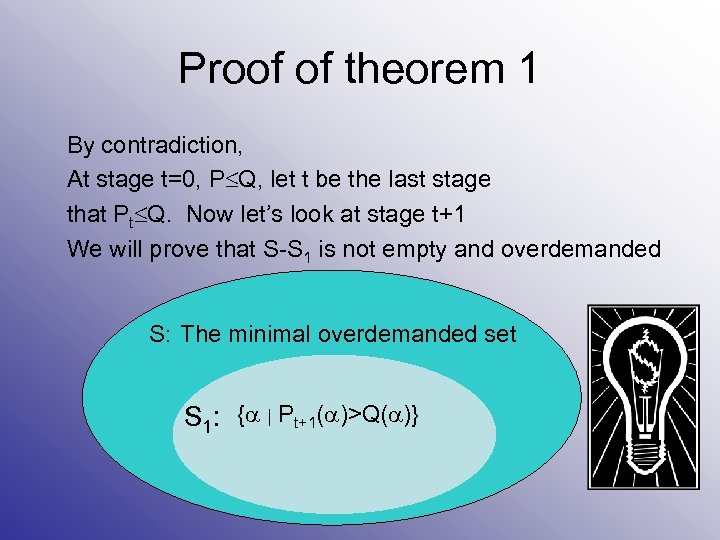 Proof of theorem 1

By contradiction,
At stage t=0, $P \leq Q$, let t be the last stage that $P_t \leq Q$. Now let's look at stage t+1
We will prove that $S-S_1$ is not empty and overdemanded

S: The minimal overdemanded set

$S_1$: $\{\alpha \mid P_{t+1}(\alpha) > Q(\alpha)\}$